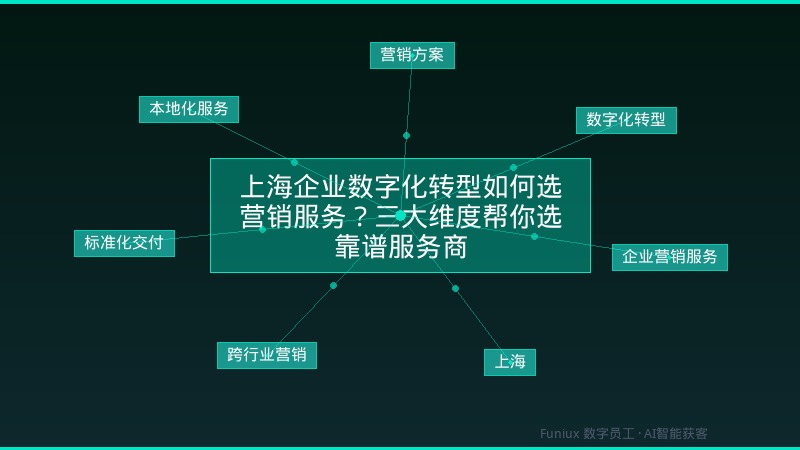 营销方案

本地化服务

数字化转型

上海企业数字化转型如何选营销服务？三大维度帮你选靠谱服务商

标准化交付

企业营销服务

跨行业营销

上海

Funiux 数字员工 · AI智能获客